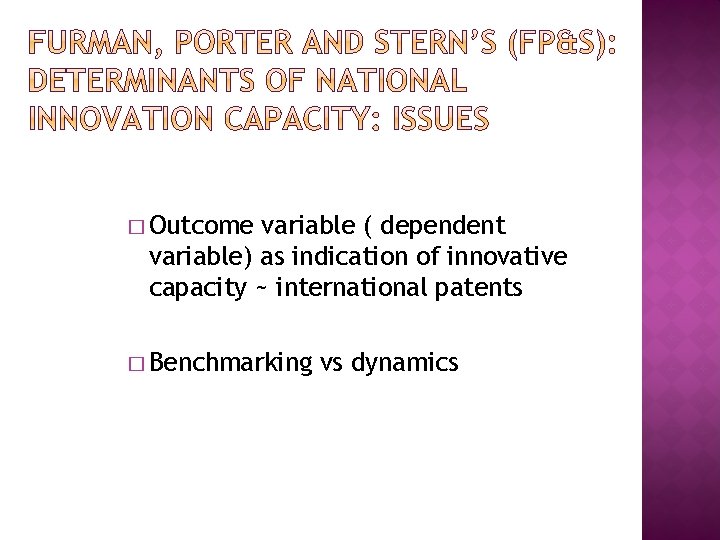 FURMAN, PORTER AND STERN'S (FP&S): DETERMINANTS OF NATIONAL INNOVATION CAPACITY: ISSUES

□ Outcome variable ( dependent variable) as indication of innovative capacity ~ international patents

□ Benchmarking vs dynamics